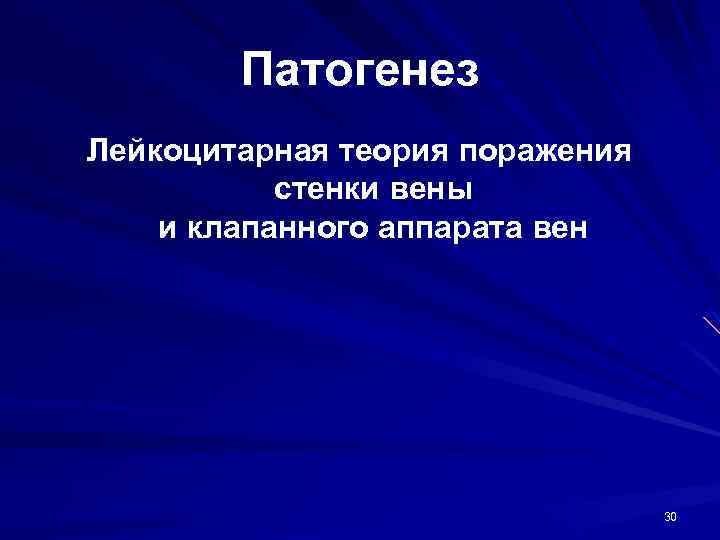 Патогенез

Лейкоцитарная теория поражения стенки вены и клапанного аппарата вен

30